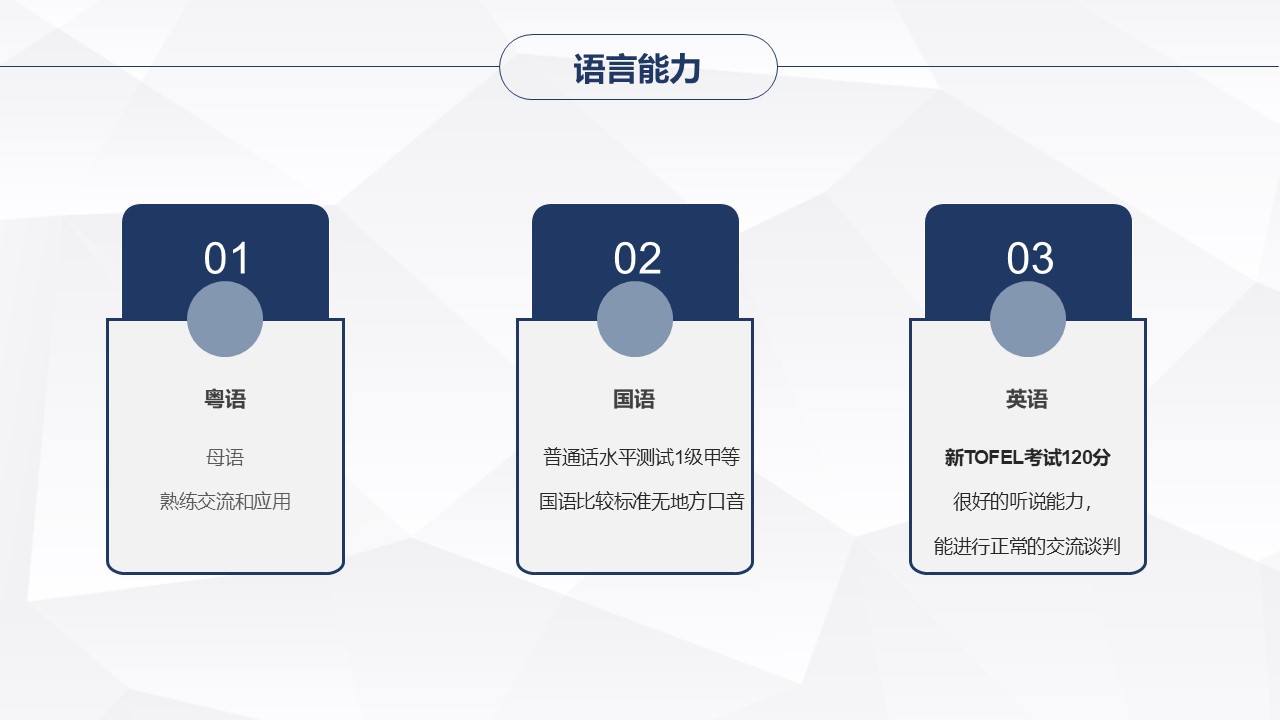 语言能力

01

粤语

母语

熟练交流和应用

02

国语

普通话水平测试1级甲等

国语比较标准无地方口音

03

英语

新TOFEL考试120分

很好的听说能力，

能进行正常的交流谈判